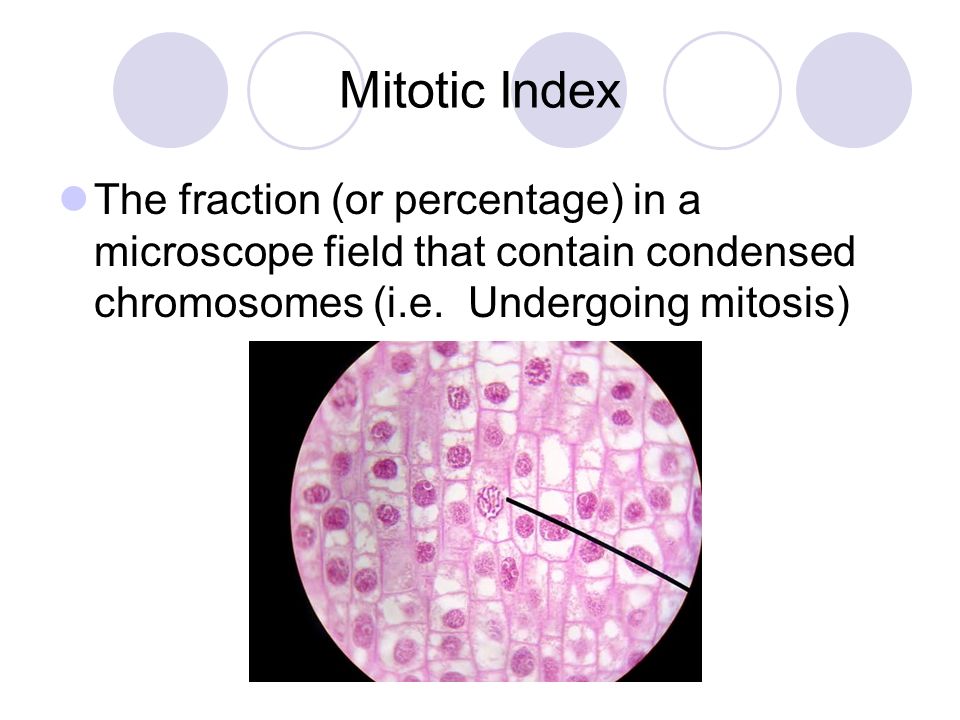 Mitotic Index

The fraction (or percentage) in a microscope field that contain condensed chromosomes (i.e.  Undergoing mitosis)